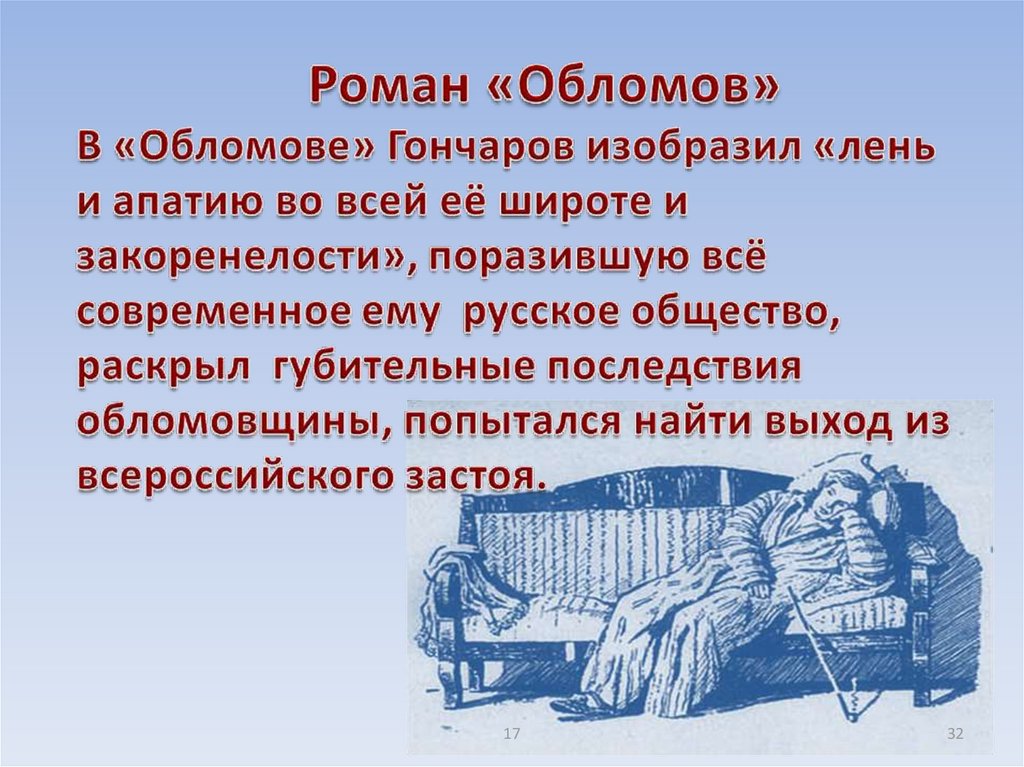 Роман «Обломов»

В «Обломове» Гончаров изобразил «лень и апатию во всей её широте и закоренелости», поразившую всё современное ему русское общество, раскрыл губительные последствия обломовщины, попытался найти выход из всероссийского застоя.

17

32